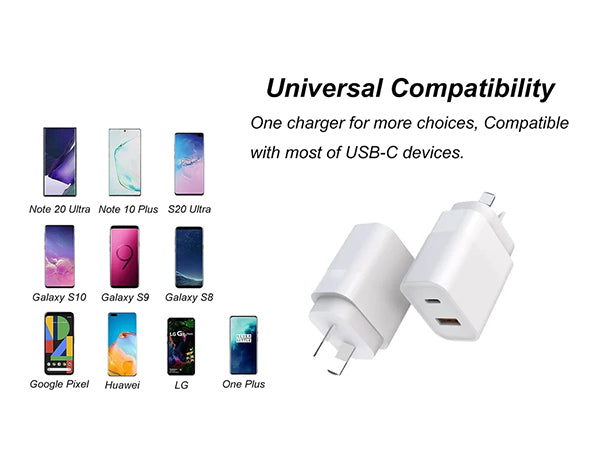 Universal Compatibility

One charger for more choices, Compatible with most of USB-C devices.

Note 20 Ultra
Note 10 Plus
S20 Ultra
Galaxy S10
Galaxy S9
Galaxy S8
Google Pixel
Huawei
LG
One Plus